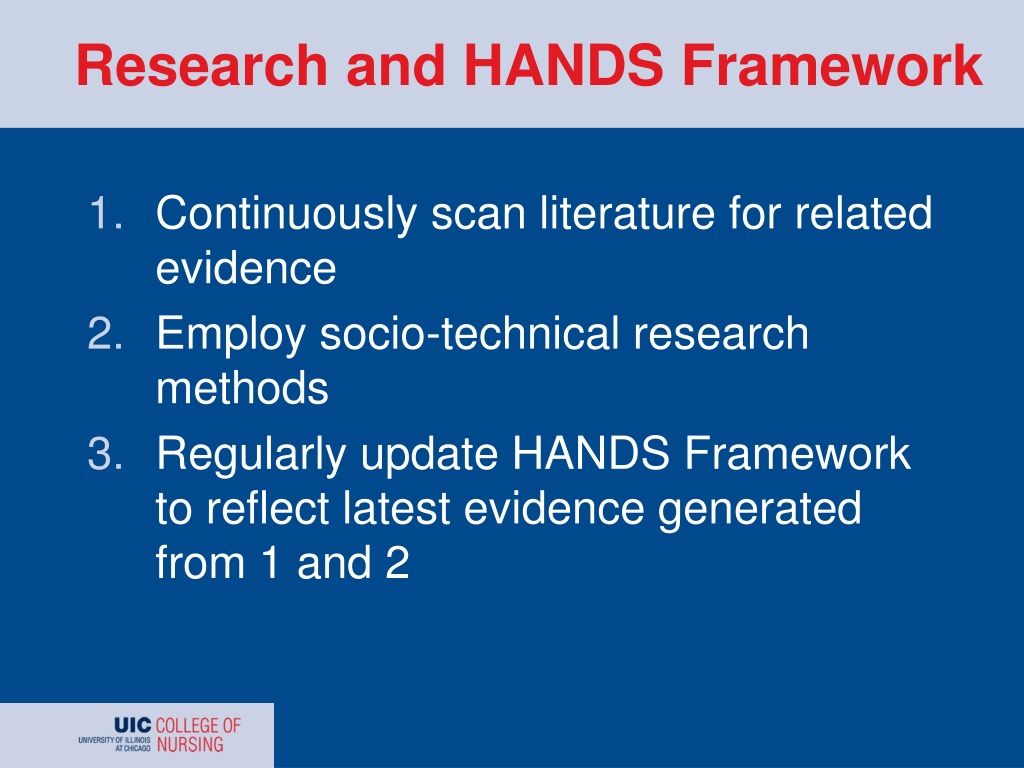 Research and HANDS Framework

1. Continuously scan literature for related evidence
2. Employ socio-technical research methods
3. Regularly update HANDS Framework to reflect latest evidence generated from 1 and 2

UIC UNIVERSITY OF ILLINOIS AT CHICAGO COLLEGE OF NURSING